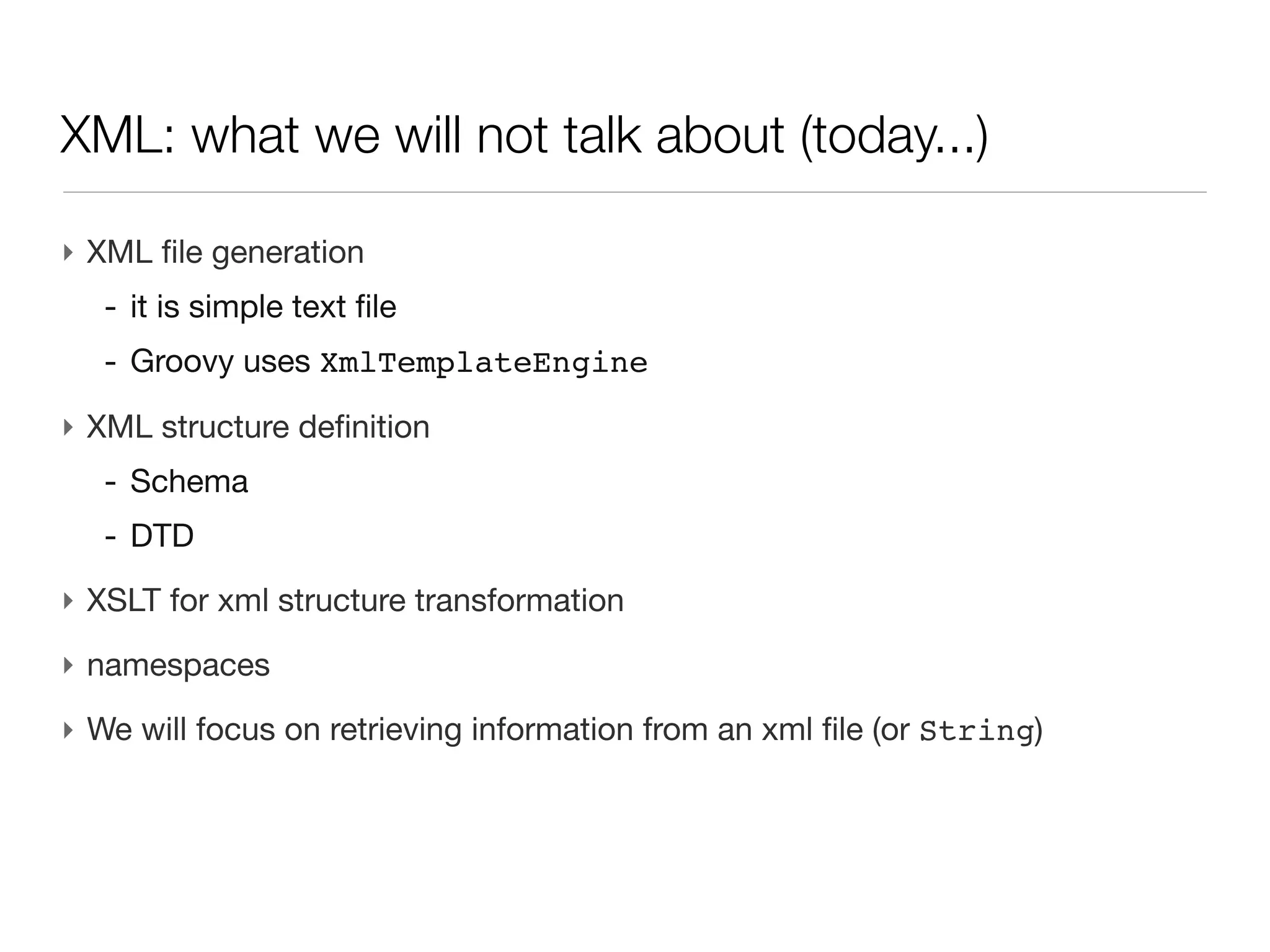 XML: what we will not talk about (today...)

‣ XML file generation

- it is simple text file
- Groovy uses XmlTemplateEngine

‣ XML structure definition

- Schema
- DTD

‣ XSLT for xml structure transformation

‣ namespaces

‣ We will focus on retrieving information from an xml file (or String)